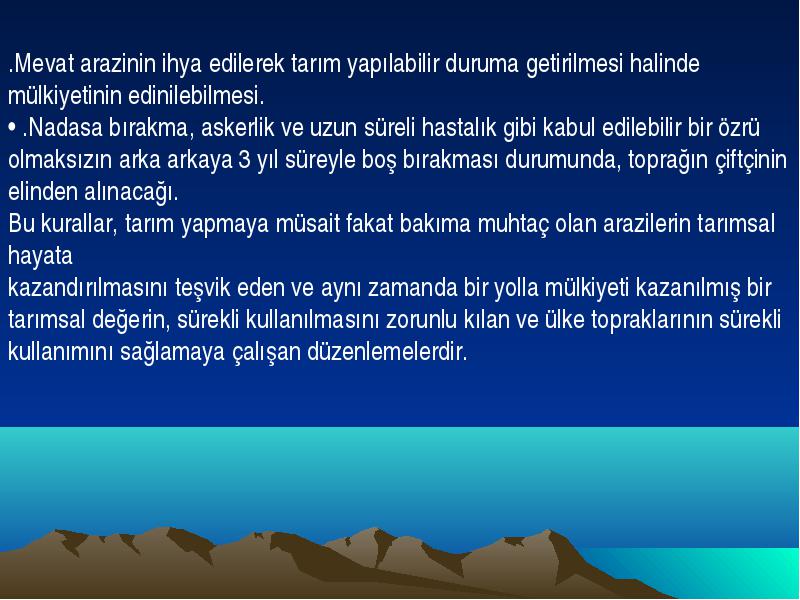 .Mevat arazinin ihya edilerek tarım yapılabilir duruma getirilmesi halinde mülkiyetinin edinilebilmesi.
• .Nadasa bırakma, askerlik ve uzun süreli hastalık gibi kabul edilebilir bir özrü olmaksızın arka arkaya 3 yıl süreyle boş bırakması durumunda, toprağın çiftçinin elinden alınacağı.
Bu kurallar, tarım yapmaya müsait fakat bakıma muhtaç olan arazilerin tarımsal hayata
kazandırılmasını teşvik eden ve aynı zamanda bir yolla mülkiyeti kazanılmış bir tarımsal değerin, sürekli kullanılmasını zorunlu kılan ve ülke topraklarının sürekli kullanımını sağlamaya çalışan düzenlemelerdir.